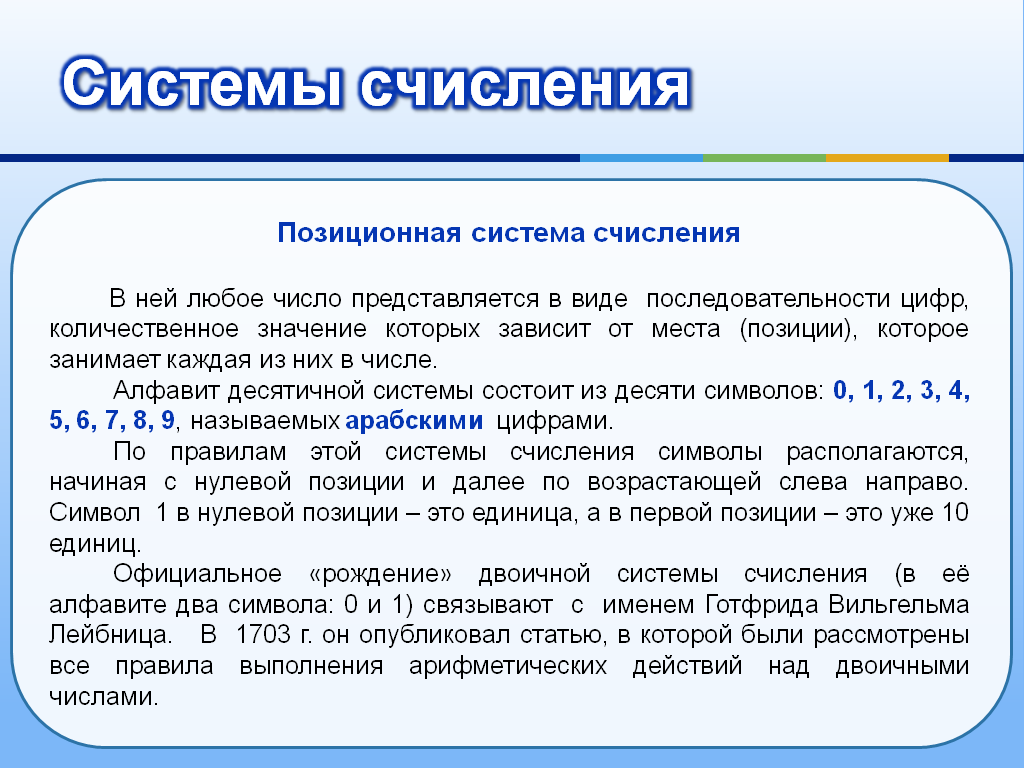 Системы счисления

Позиционная система счисления

В ней любое число представляется в виде последовательности цифр, количественное значение которых зависит от места (позиции), которое занимает каждая из них в числе.

Алфавит десятичной системы состоит из десяти символов: 0, 1, 2, 3, 4, 5, 6, 7, 8, 9, называемых арабскими цифрами.

По правилам этой системы счисления символы располагаются, начиная с нулевой позиции и далее по возрастающей слева направо. Символ 1 в нулевой позиции – это единица, а в первой позиции – это уже 10 единиц.

Официальное «рождение» двоичной системы счисления (в её алфавите два символа: 0 и 1) связывают с именем Готфрида Вильгельма Лейбница. В 1703 г. он опубликовал статью, в которой были рассмотрены все правила выполнения арифметических действий над двоичными числами.